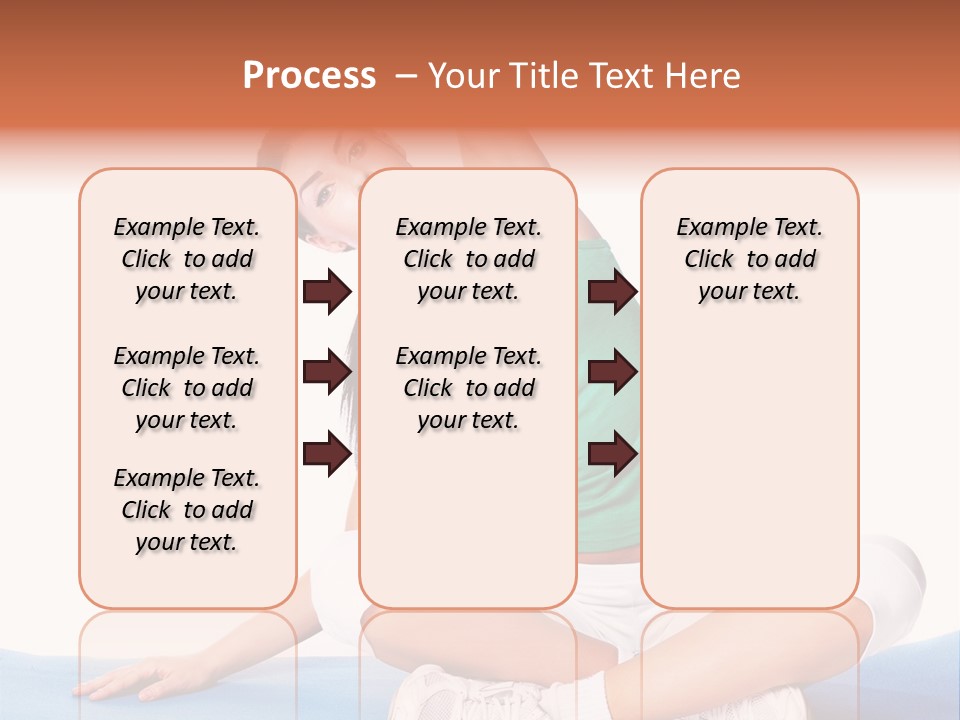 Process – Your Title Text Here

Example Text. Click to add your text.

Example Text. Click to add your text.

Example Text. Click to add your text.

Example Text. Click to add your text.

Example Text. Click to add your text.

Example Text. Click to add your text.